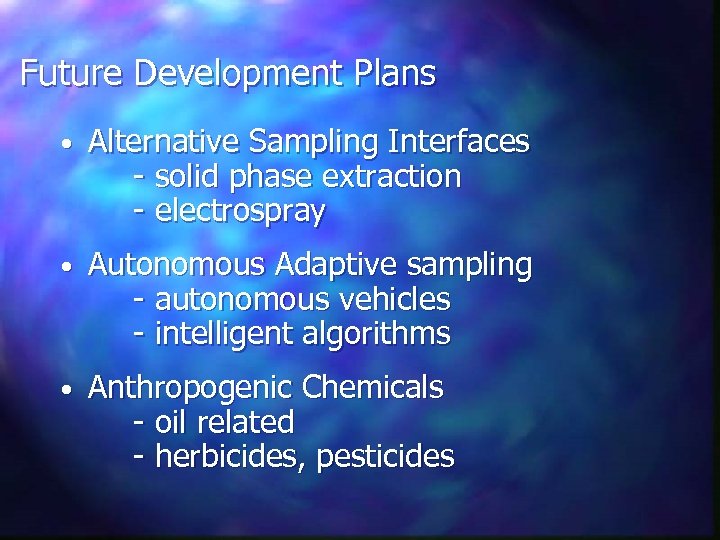 Future Development Plans

• Alternative Sampling Interfaces
- solid phase extraction
- electrospray

• Autonomous Adaptive sampling
- autonomous vehicles
- intelligent algorithms

• Anthropogenic Chemicals
- oil related
- herbicides, pesticides